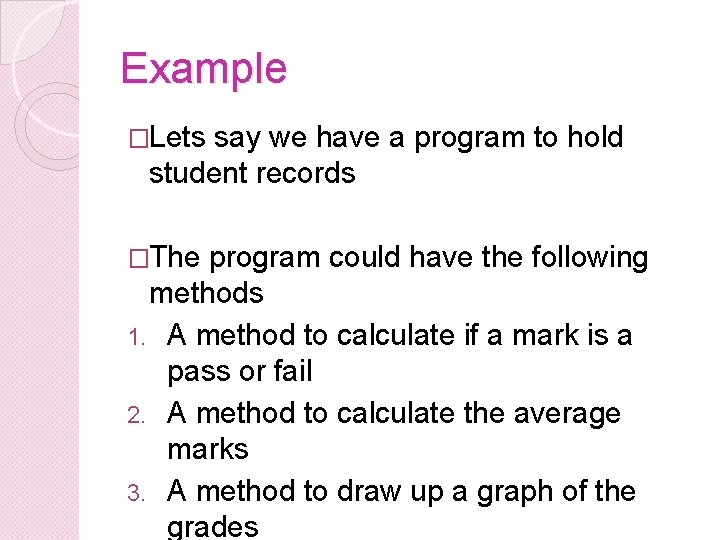 Example

□Lets say we have a program to hold student records

□The program could have the following methods

1. A method to calculate if a mark is a pass or fail
2. A method to calculate the average marks
3. A method to draw up a graph of the grades